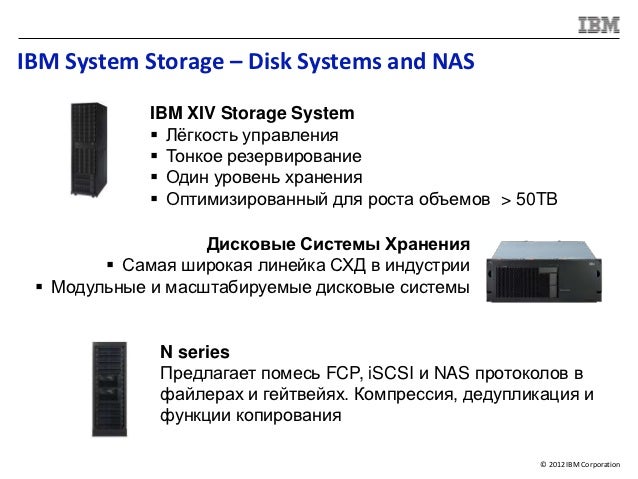 IBM

IBM System Storage – Disk Systems and NAS

IBM XIV Storage System
▪ Лёгкость управления
▪ Тонкое резервирование
▪ Один уровень хранения
▪ Оптимизированный для роста объемов > 50TB

Дисковые Системы Хранения
▪ Самая широкая линейка СХД в индустрии
▪ Модульные и масштабируемые дисковые системы

N series
Предлагает помесь FCP, iSCSI и NAS протоколов в файлерах и гейтвейях. Компрессия, дедупликация и функции копирования

© 2012 IBM Corporation